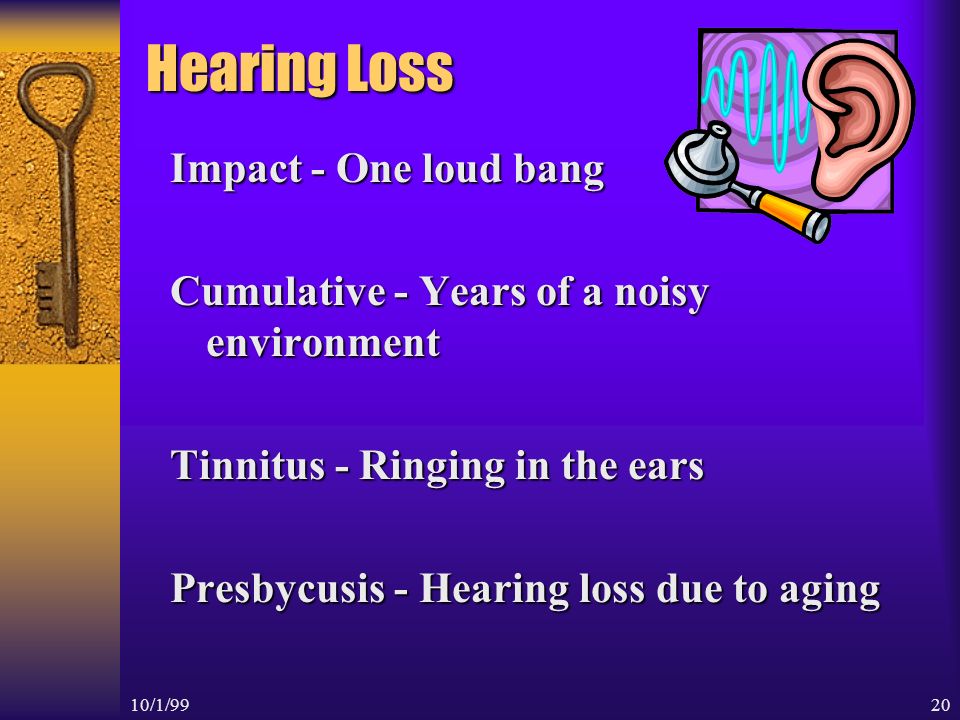 Hearing Loss

Impact - One loud bang

Cumulative - Years of a noisy environment

Tinnitus - Ringing in the ears

Presbycusis - Hearing loss due to aging

10/1/99

20